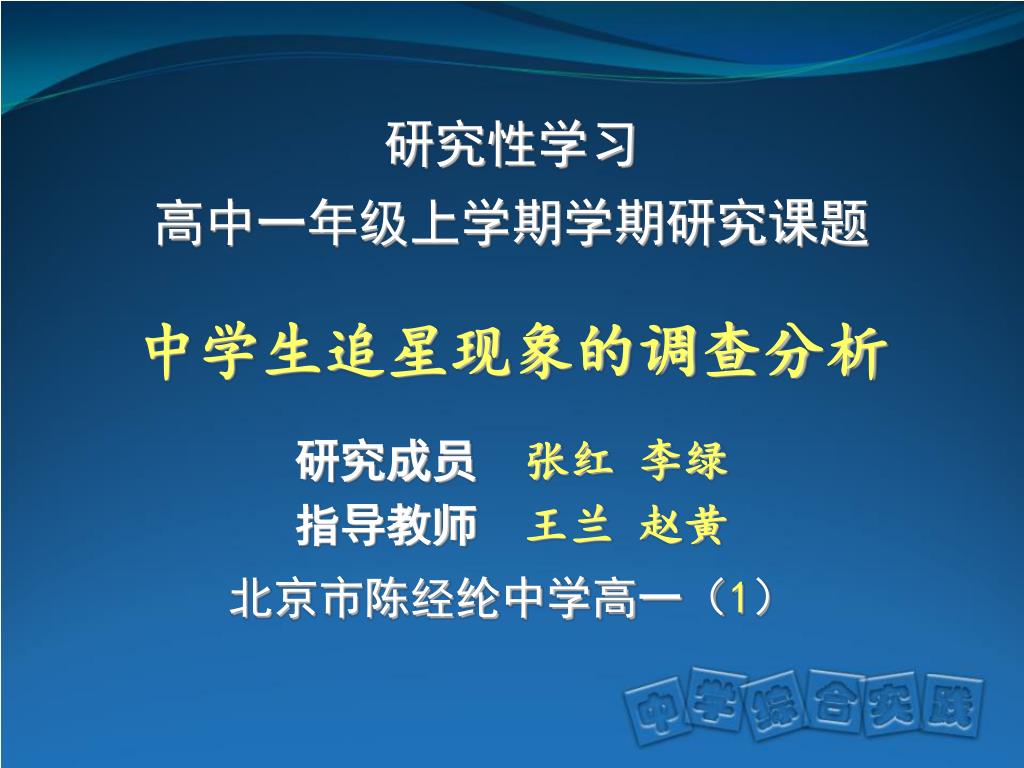 研究性学习
高中一年级上学期学期研究课题

中学生追星现象的调查分析

研究成员　张红　李绿
指导教师　王兰　赵黄
北京市陈经纶中学高一（1）

中学综合实践